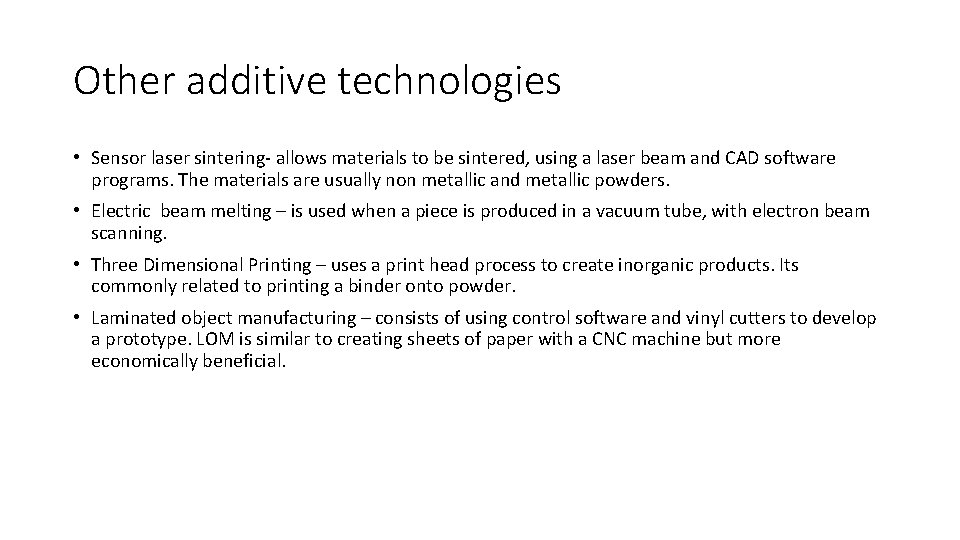 Other additive technologies

• Sensor laser sintering- allows materials to be sintered, using a laser beam and CAD software programs. The materials are usually non metallic and metallic powders.

• Electric beam melting – is used when a piece is produced in a vacuum tube, with electron beam scanning.

• Three Dimensional Printing – uses a print head process to create inorganic products. Its commonly related to printing a binder onto powder.

• Laminated object manufacturing – consists of using control software and vinyl cutters to develop a prototype. LOM is similar to creating sheets of paper with a CNC machine but more economically beneficial.